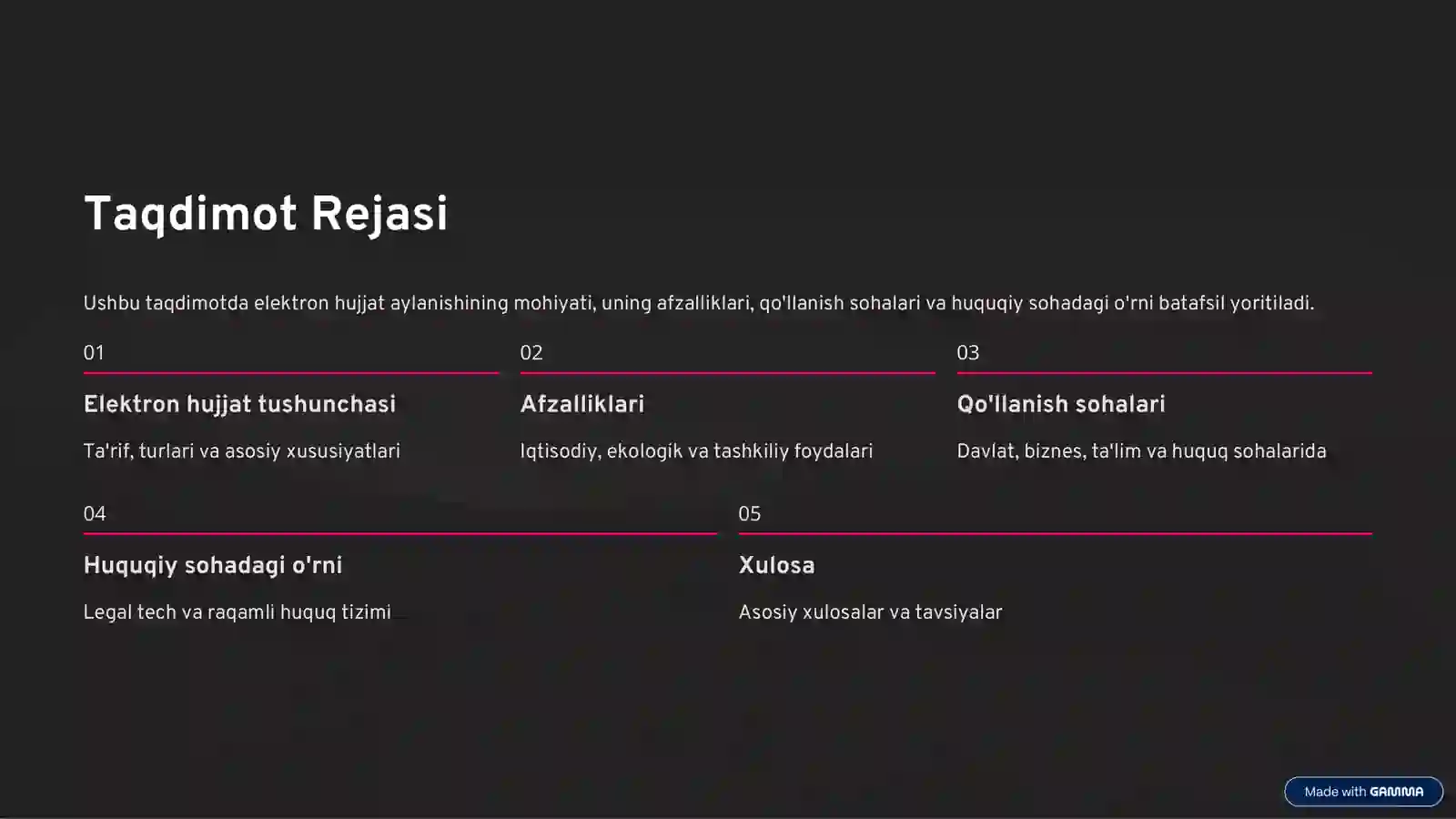 Taqdimot Rejasi

Ushbu taqdimotda elektron hujjat aylanishining mohiyati, uning afzalliklari, qo'llanish sohalari va huquqiy sohadagi o'rni batafsil yoritiladi.

01

Elektron hujjat tushunchasi

Ta'rif, turlari va asosiy xususiyatlari

02

Afzalliklari

Iqtisodiy, ekologik va tashkiliy foydalari

03

Qo'llanish sohalari

Davlat, biznes, ta'lim va huquq sohalarida

04

Huquqiy sohadagi o'rni

Legal tech va raqamli huquq tizimi

05

Xulosa

Asosiy xulosalar va tavsiyalar

Made with GAMMA